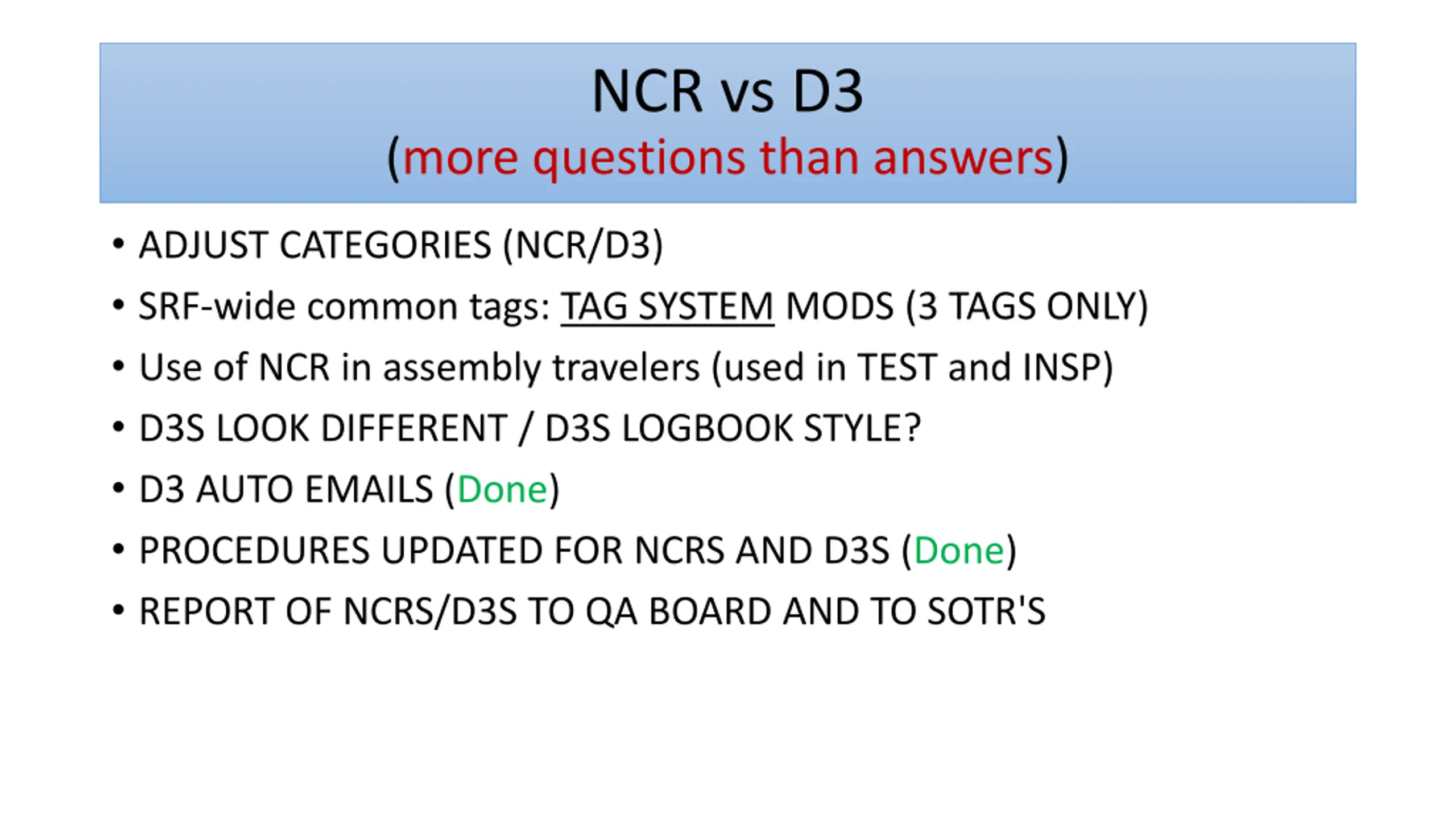 NCR vs D3
(more questions than answers)

• ADJUST CATEGORIES (NCR/D3)
• SRF-wide common tags: TAG SYSTEM MODS (3 TAGS ONLY)
• Use of NCR in assembly travelers (used in TEST and INSP)
• D3S LOOK DIFFERENT / D3S LOGBOOK STYLE?
• D3 AUTO EMAILS (Done)
• PROCEDURES UPDATED FOR NCRS AND D3S (Done)
• REPORT OF NCRS/D3S TO QA BOARD AND TO SOTR'S